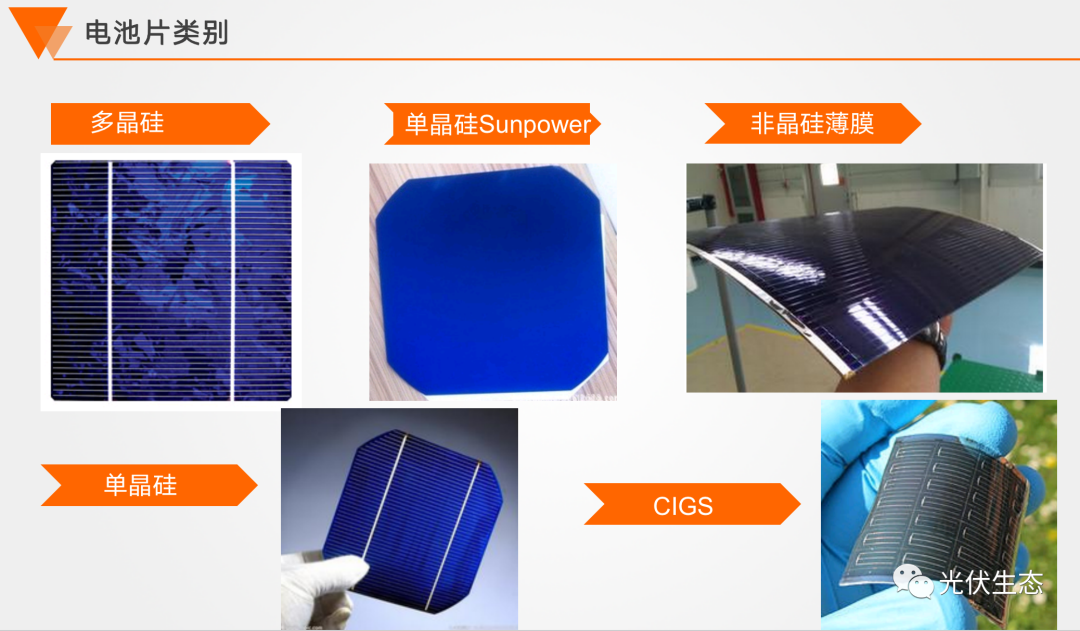 电池片类别

多晶硅

单晶硅Sunpower

非晶硅薄膜

单晶硅

CIGS

光伏生态